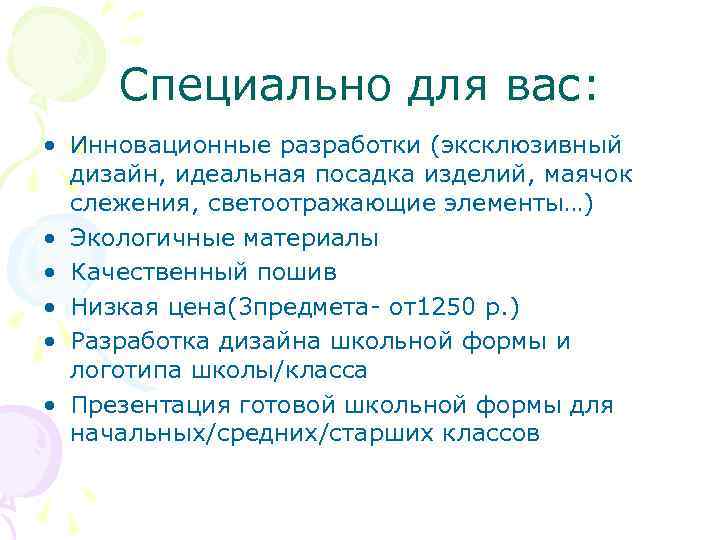 Специально для вас:

• Инновационные разработки (эксклюзивный дизайн, идеальная посадка изделий, маячок слежения, светоотражающие элементы…)
• Экологичные материалы
• Качественный пошив
• Низкая цена(3предмета- от1250 р.)
• Разработка дизайна школьной формы и логотипа школы/класса
• Презентация готовой школьной формы для начальных/средних/старших классов